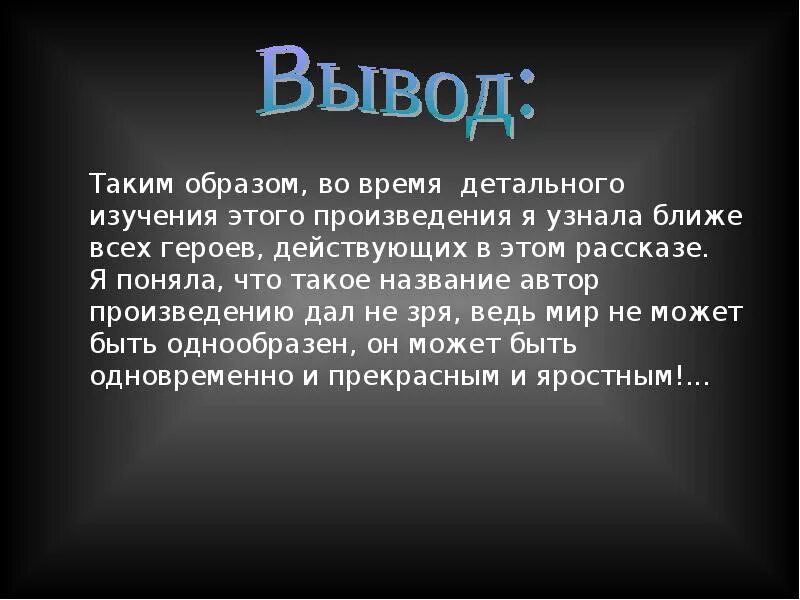 Вывод:

Таким образом, во время детального изучения этого произведения я узнала ближе всех героев, действующих в этом рассказе.
Я поняла, что такое название автор произведению дал не зря, ведь мир не может быть однообразен, он может быть одновременно и прекрасным и яростным!...